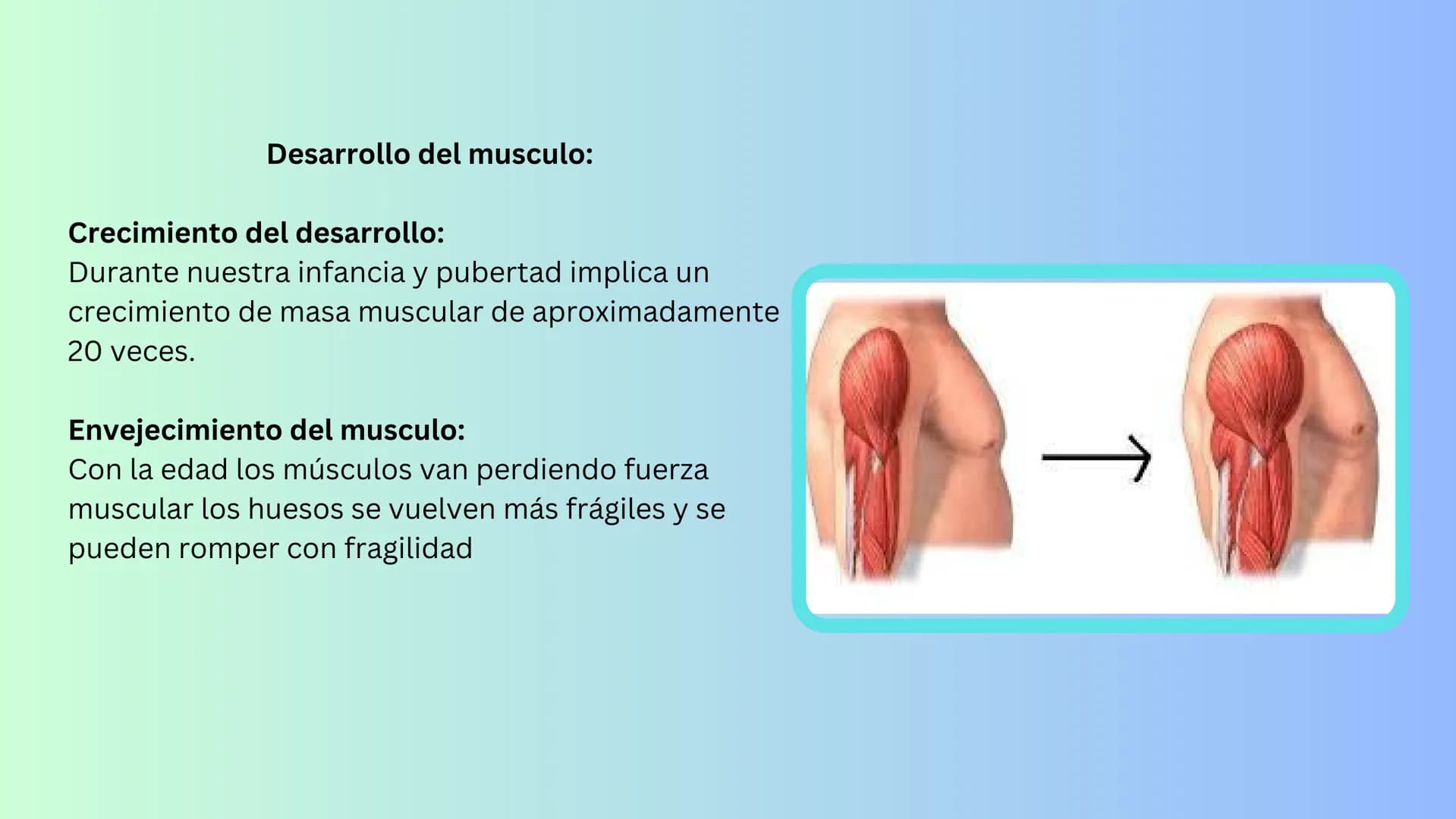 Desarrollo del musculo:

Crecimiento del desarrollo:
Durante nuestra infancia y pubertad implica un crecimiento de masa muscular de aproximadamente 20 veces.

Envejecimiento del musculo:
Con la edad los músculos van perdiendo fuerza muscular los huesos se vuelven más frágiles y se pueden romper con fragilidad